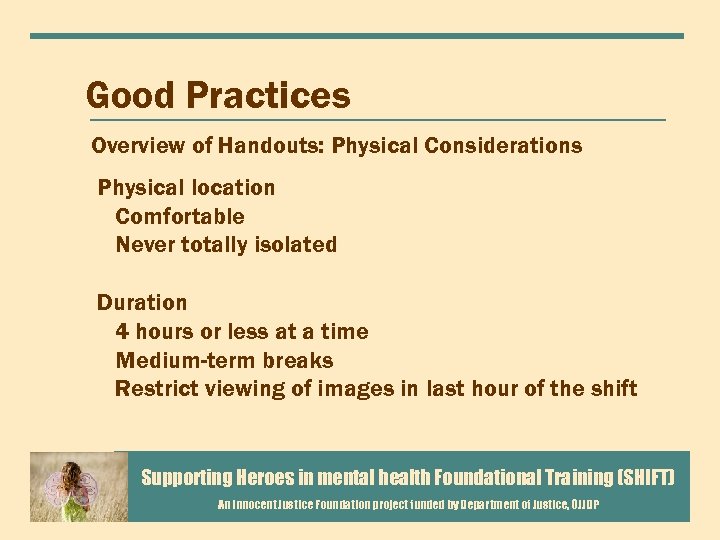 Good Practices

Overview of Handouts: Physical Considerations

Physical location
Comfortable
Never totally isolated

Duration
4 hours or less at a time
Medium-term breaks
Restrict viewing of images in last hour of the shift

Supporting Heroes in mental health Foundational Training (SHIFT)

An Innocent Justice Foundation project funded by Department of Justice, OJJDP